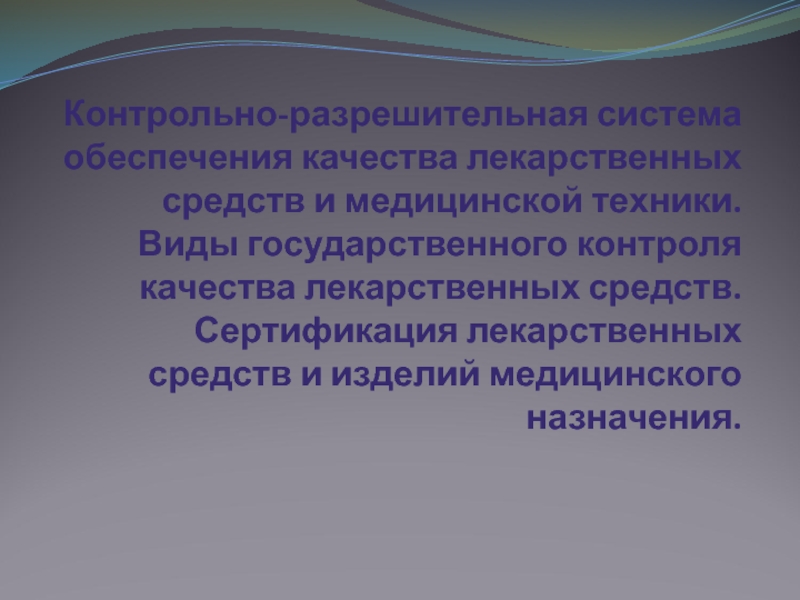 Контрольно-разрешительная система обеспечения качества лекарственных средств и медицинской техники. Виды государственного контроля качества лекарственных средств. Сертификация лекарственных средств и изделий медицинского назначения.